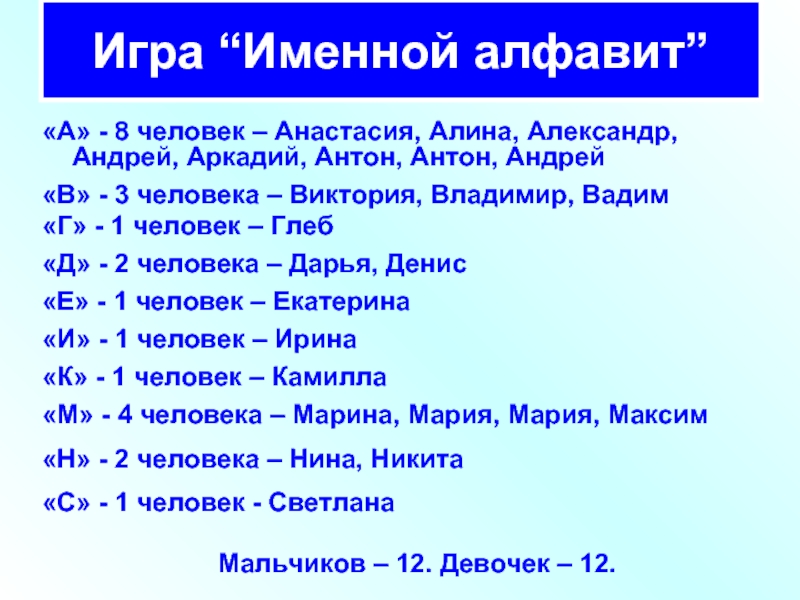 Игра “Именной алфавит”

«А» - 8 человек – Анастасия, Алина, Александр, Андрей, Аркадий, Антон, Антон, Андрей

«В» - 3 человека – Виктория, Владимир, Вадим

«Г» - 1 человек – Глеб

«Д» - 2 человека – Дарья, Денис

«Е» - 1 человек – Екатерина

«И» - 1 человек – Ирина

«К» - 1 человек – Камилла

«М» - 4 человека – Марина, Мария, Мария, Максим

«Н» - 2 человека – Нина, Никита

«С» - 1 человек - Светлана

Мальчиков – 12. Девочек – 12.